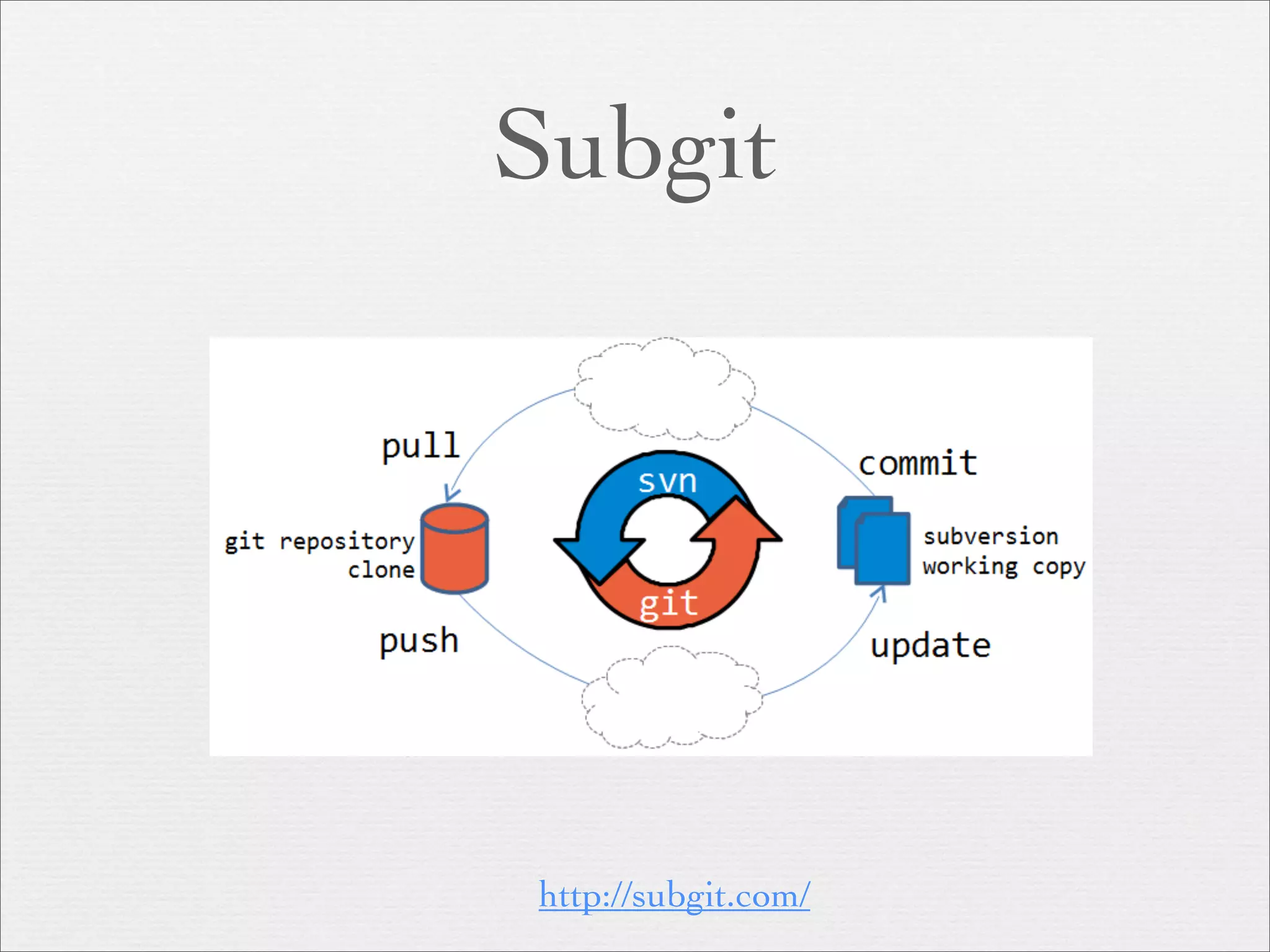 Subgit

pull

commit

svn

git repository clone

subversion working copy

git

push

update

http://subgit.com/